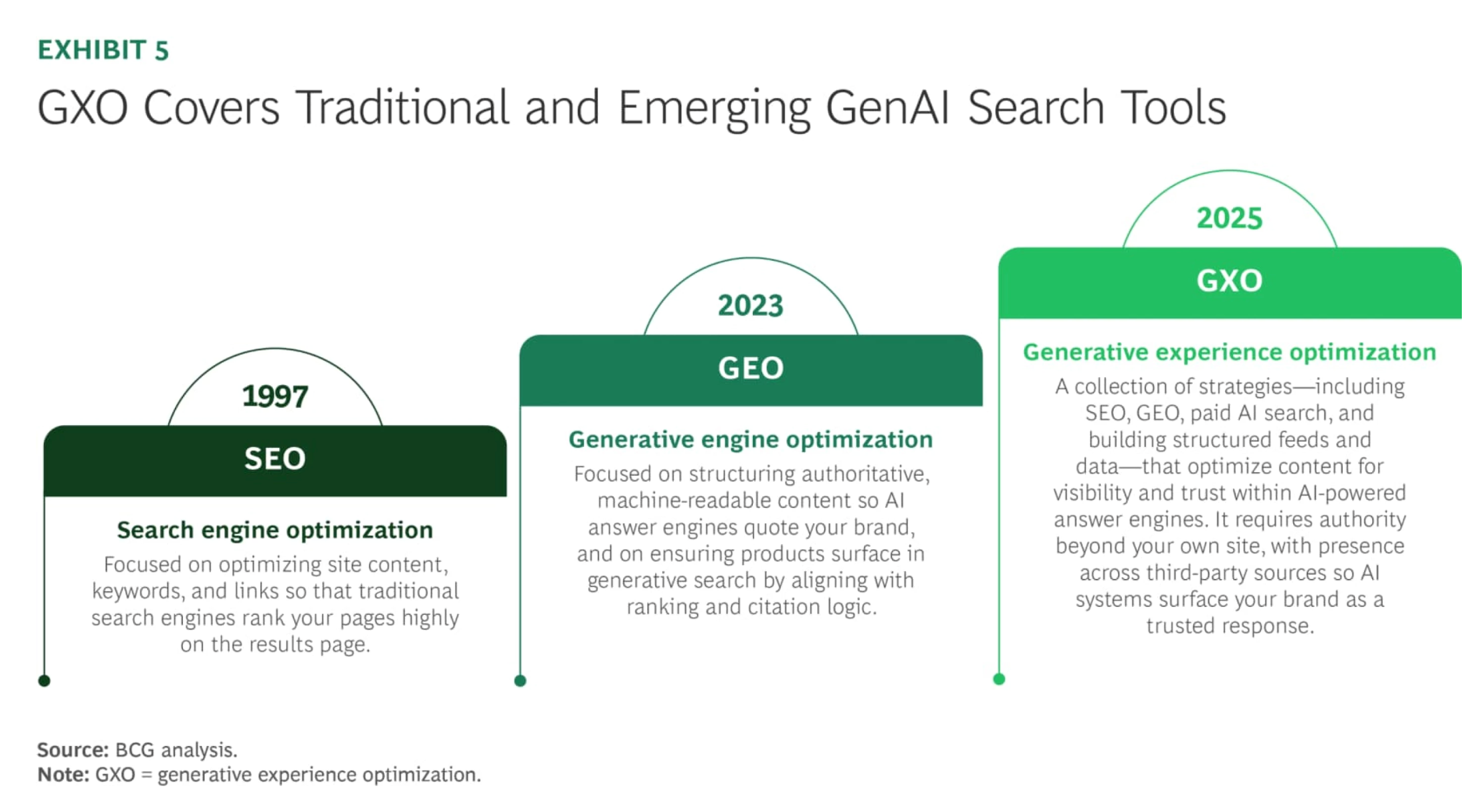 EXHIBIT 5

GXO Covers Traditional and Emerging GenAI Search Tools

1997

SEO

Search engine optimization

Focused on optimizing site content, keywords, and links so that traditional search engines rank your pages highly on the results page.

2023

GEO

Generative engine optimization

Focused on structuring authoritative, machine-readable content so AI answer engines quote your brand, and on ensuring products surface in generative search by aligning with ranking and citation logic.

2025

GXO

Generative experience optimization

A collection of strategies—including SEO, GEO, paid AI search, and building structured feeds and data—that optimize content for visibility and trust within AI-powered answer engines. It requires authority beyond your own site, with presence across third-party sources so AI systems surface your brand as a trusted response.

Source: BCG analysis.
Note: GXO = generative experience optimization.